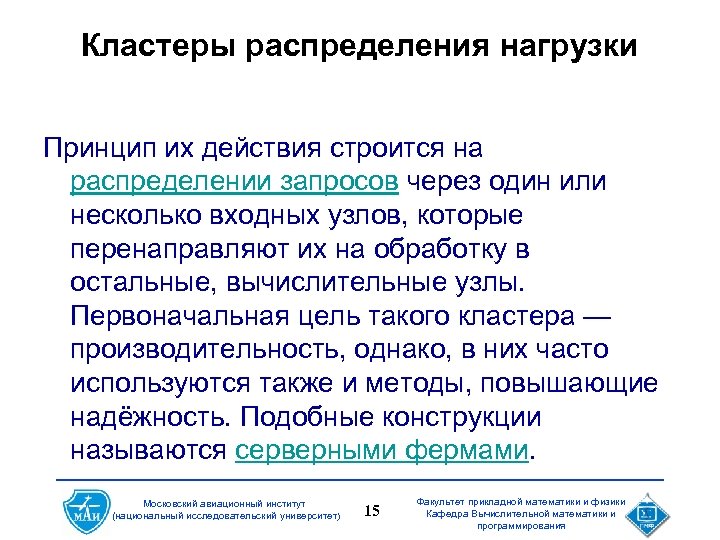 Кластеры распределения нагрузки

Принцип их действия строится на распределении запросов через один или несколько входных узлов, которые перенаправляют их на обработку в остальные, вычислительные узлы. Первоначальная цель такого кластера — производительность, однако, в них часто используются также и методы, повышающие надёжность. Подобные конструкции называются серверными фермами.

МАИ

Московский авиационный институт
(национальный исследовательский университет)

15

Факультет прикладной математики и физики
Кафедра Вычислительной математики и программирования